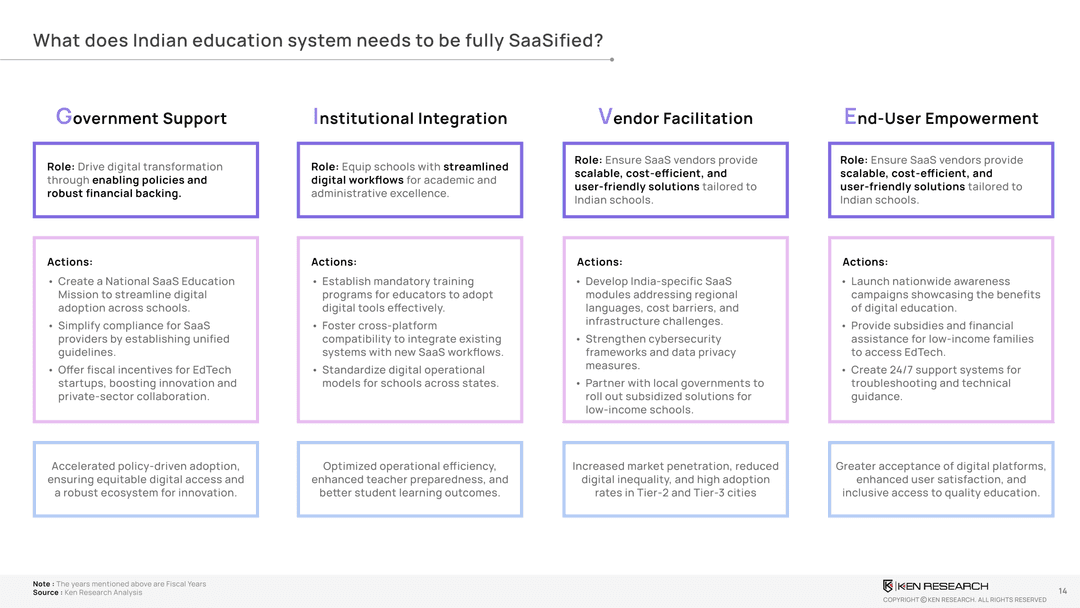 What does Indian education system needs to be fully SaaSified?

Government Support

Role: Drive digital transformation through enabling policies and robust financial backing.

Actions:
• Create a National SaaS Education Mission to streamline digital adoption across schools.
• Simplify compliance for SaaS providers by establishing unified guidelines.
• Offer fiscal incentives for EdTech startups, boosting innovation and private-sector collaboration.

Accelerated policy-driven adoption, ensuring equitable digital access and a robust ecosystem for innovation.

Institutional Integration

Role: Equip schools with streamlined digital workflows for academic and administrative excellence.

Actions:
• Establish mandatory training programs for educators to adopt digital tools effectively.
• Foster cross-platform compatibility to integrate existing systems with new SaaS workflows.
• Standardize digital operational models for schools across states.

Optimized operational efficiency, enhanced teacher preparedness, and better student learning outcomes.

Vendor Facilitation

Role: Ensure SaaS vendors provide scalable, cost-efficient, and user-friendly solutions tailored to Indian schools.

Actions:
• Develop India-specific SaaS modules addressing regional languages, cost barriers, and infrastructure challenges.
• Strengthen cybersecurity frameworks and data privacy measures.
• Partner with local governments to roll out subsidized solutions for low-income schools.

Increased market penetration, reduced digital inequality, and high adoption rates in Tier-2 and Tier-3 cities

End-User Empowerment

Role: Ensure SaaS vendors provide scalable, cost-efficient, and user-friendly solutions tailored to Indian schools.

Actions:
• Launch nationwide awareness campaigns showcasing the benefits of digital education.
• Provide subsidies and financial assistance for low-income families to access EdTech.
• Create 24/7 support systems for troubleshooting and technical guidance.

Greater acceptance of digital platforms, enhanced user satisfaction, and inclusive access to quality education.

Note : The years mentioned above are Fiscal Years
Source : Ken Research Analysis

KEN RESEARCH
COPYRIGHT © KEN RESEARCH. ALL RIGHTS RESERVED
14